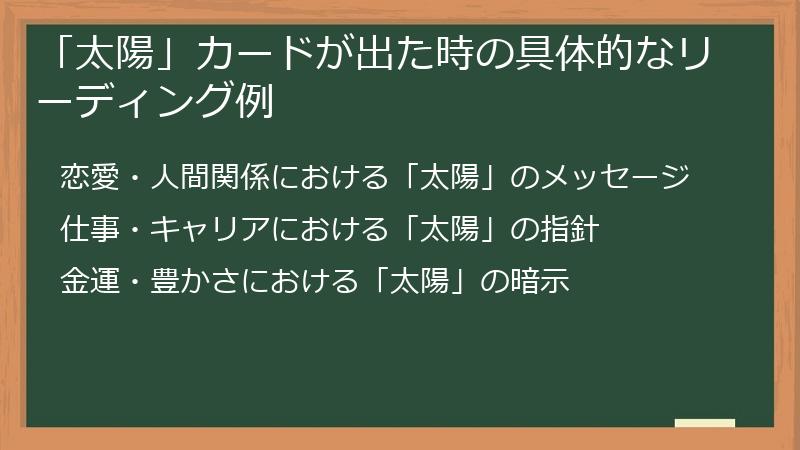 「太陽」カードが出た時の具体的なリーディング例

恋愛・人間関係における「太陽」のメッセージ

仕事・キャリアにおける「太陽」の指針

金運・豊かさにおける「太陽」の暗示